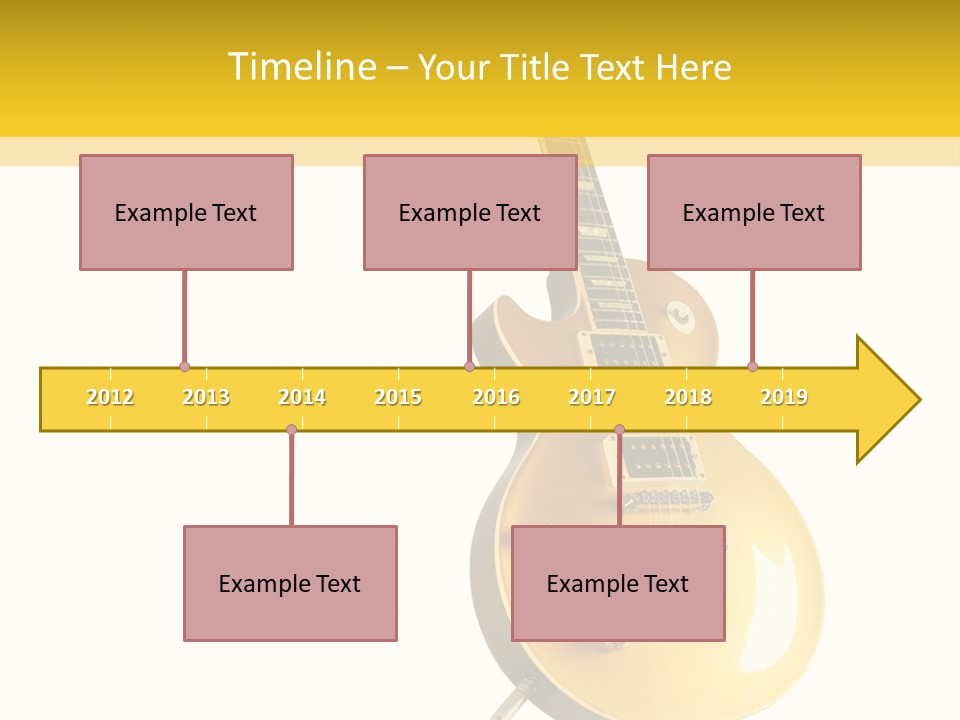 Timeline – Your Title Text Here

Example Text

Example Text

Example Text

2012 2013 2014 2015 2016 2017 2018 2019

Example Text

Example Text